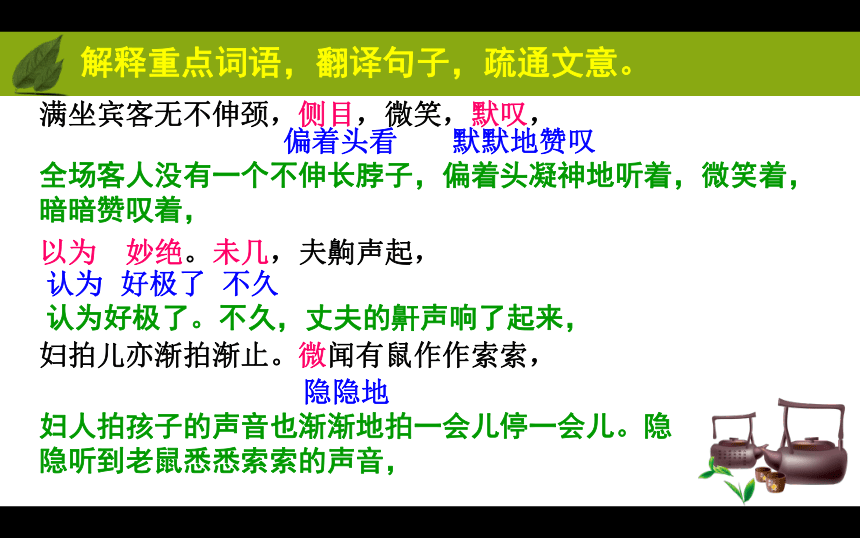 解释重点词语，翻译句子，疏通文意。

满坐宾客无不伸颈，侧目，微笑，默叹，
偏着头看 默默地赞叹

全场客人没有一个不伸长脖子，偏着头凝神地听着，微笑着，暗暗赞叹着，

以为 妙绝。未几，夫齁声起，
认为 好极了 不久

认为好极了。不久，丈夫的鼾声响了起来，

妇拍儿亦渐拍渐止。微闻有鼠作作索索，
隐隐地

妇人拍孩子的声音也渐渐地拍一会儿停一会儿。隐隐听到老鼠悉悉索索的声音，